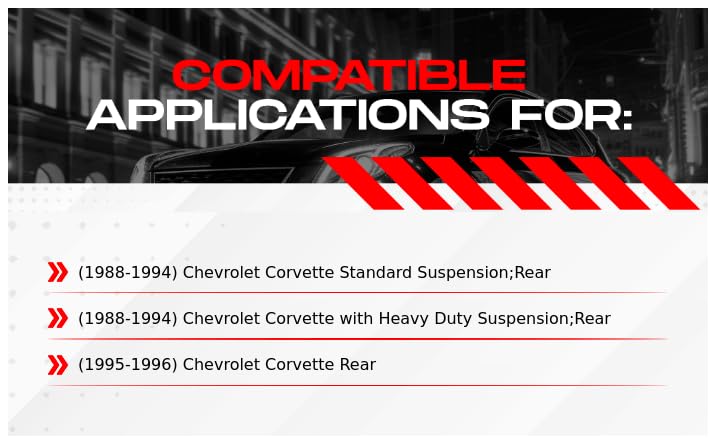 COMPATIBLE
APPLICATIONS FOR:

(1988-1994) Chevrolet Corvette Standard Suspension;Rear

(1988-1994) Chevrolet Corvette with Heavy Duty Suspension;Rear

(1995-1996) Chevrolet Corvette Rear